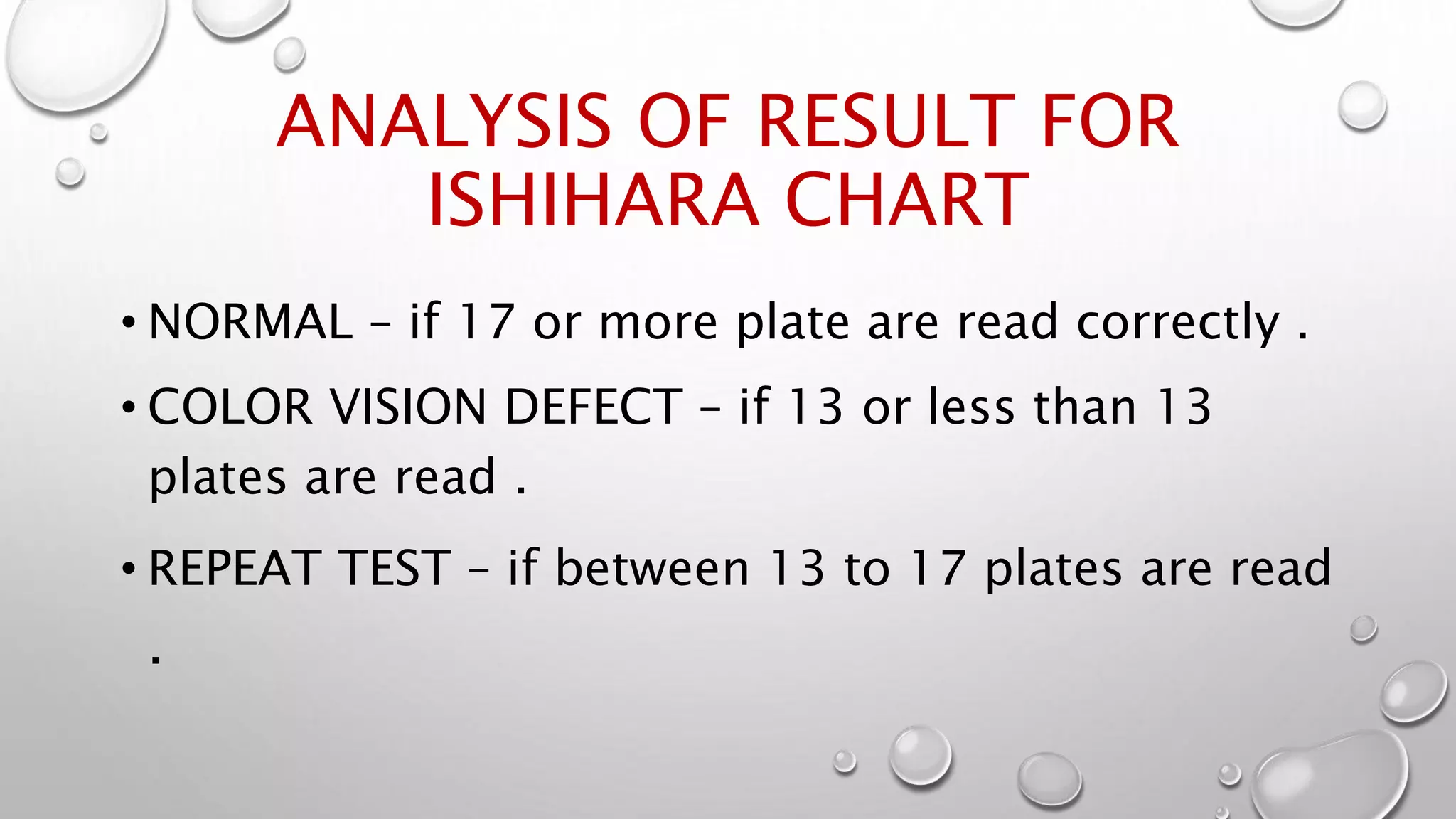 ANALYSIS OF RESULT FOR ISHIHARA CHART

• NORMAL – if 17 or more plate are read correctly .

• COLOR VISION DEFECT – if 13 or less than 13 plates are read .

• REPEAT TEST – if between 13 to 17 plates are read .